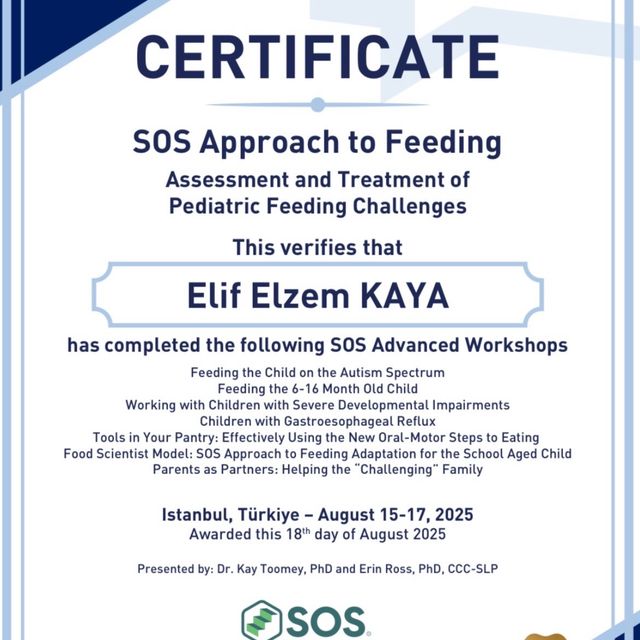 CERTIFICATE

SOS Approach to Feeding

Assessment and Treatment of Pediatric Feeding Challenges

This verifies that

Elif Elzem KAYA

has completed the following SOS Advanced Workshops

Feeding the Child on the Autism Spectrum
Feeding the 6-16 Month Old Child
Working with Children with Severe Developmental Impairments
Children with Gastroesophageal Reflux
Tools in Your Pantry: Effectively Using the New Oral-Motor Steps to Eating
Food Scientist Model: SOS Approach to Feeding Adaptation for the School Aged Child
Parents as Partners: Helping the "Challenging" Family

Istanbul, Türkiye – August 15-17, 2025
Awarded this 18$^{th}$ day of August 2025

Presented by: Dr. Kay Toomey, PhD and Erin Ross, PhD, CCC-SLP

SOS